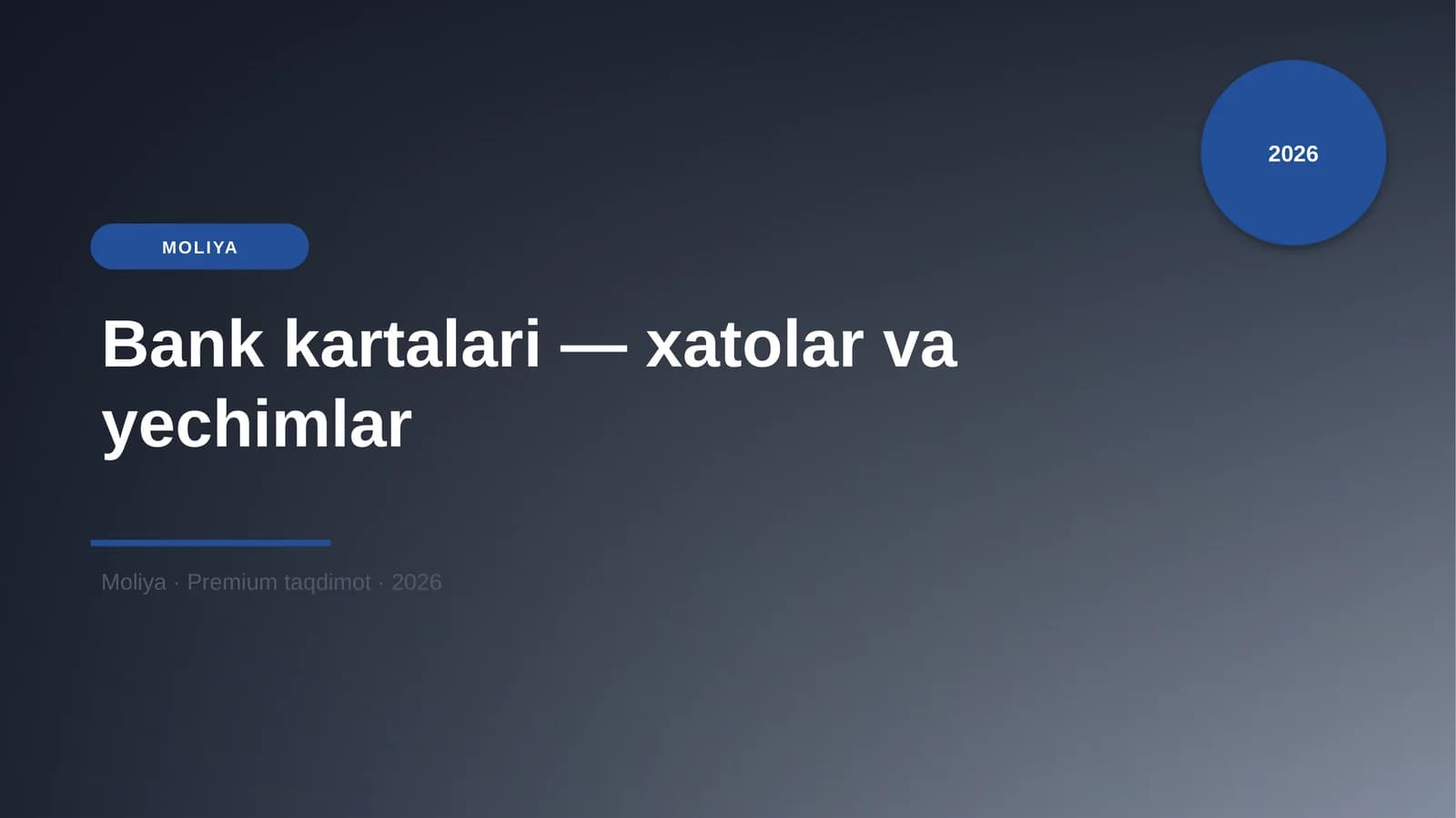 2026

MOLIYA

Bank kartalari — xatolar va yechimlar

Moliya · Premium taqdimot · 2026